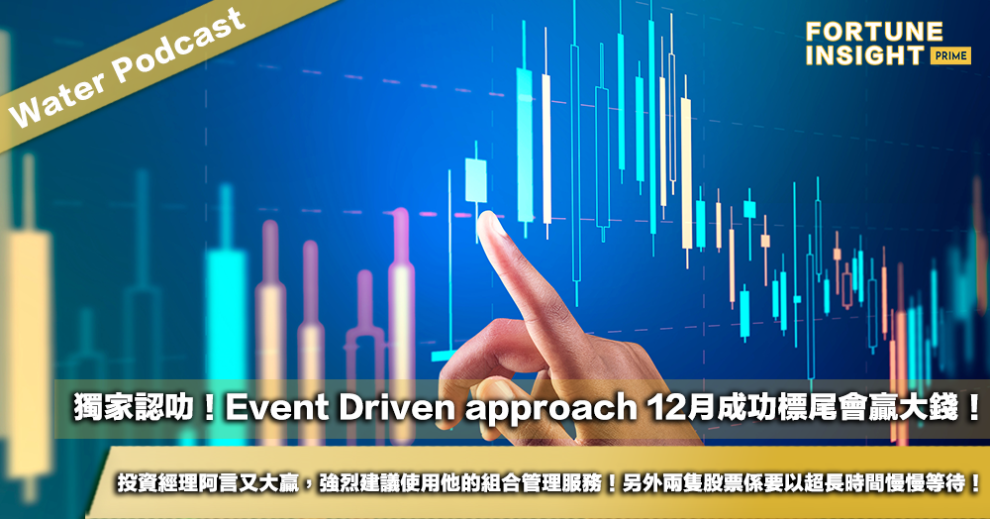 Water Podcast

FORTUNE INSIGHT PRIME

獨家認叻！Event Driven approach 12月成功標尾會贏大錢！

投資經理阿言又大贏，強烈建議使用他的組合管理服務！另外兩隻股票係要以超長時間慢慢等待！